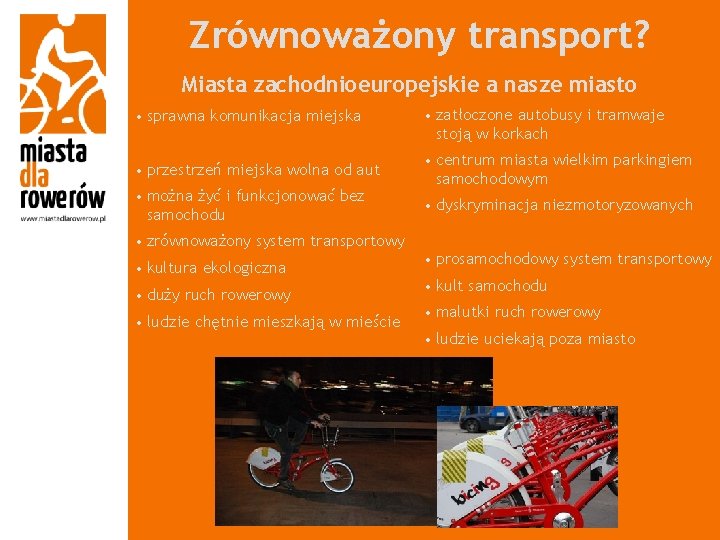 miasta dla rowerów
www.miastadlarowerow.pl

Zrównoważony transport?

Miasta zachodnioeuropejskie a nasze miasto

• sprawna komunikacja miejska
• przestrzeń miejska wolna od aut
• można żyć i funkcjonować bez samochodu
• zrównoważony system transportowy
• kultura ekologiczna
• duży ruch rowerowy
• ludzie chętnie mieszkają w mieście

• zatłoczone autobusy i tramwaje stoją w korkach
• centrum miasta wielkim parkingiem samochodowym
• dyskryminacja niezmotoryzowanych
• prosamochodowy system transportowy
• kult samochodu
• malutki ruch rowerowy
• ludzie uciekają poza miasto

bicing